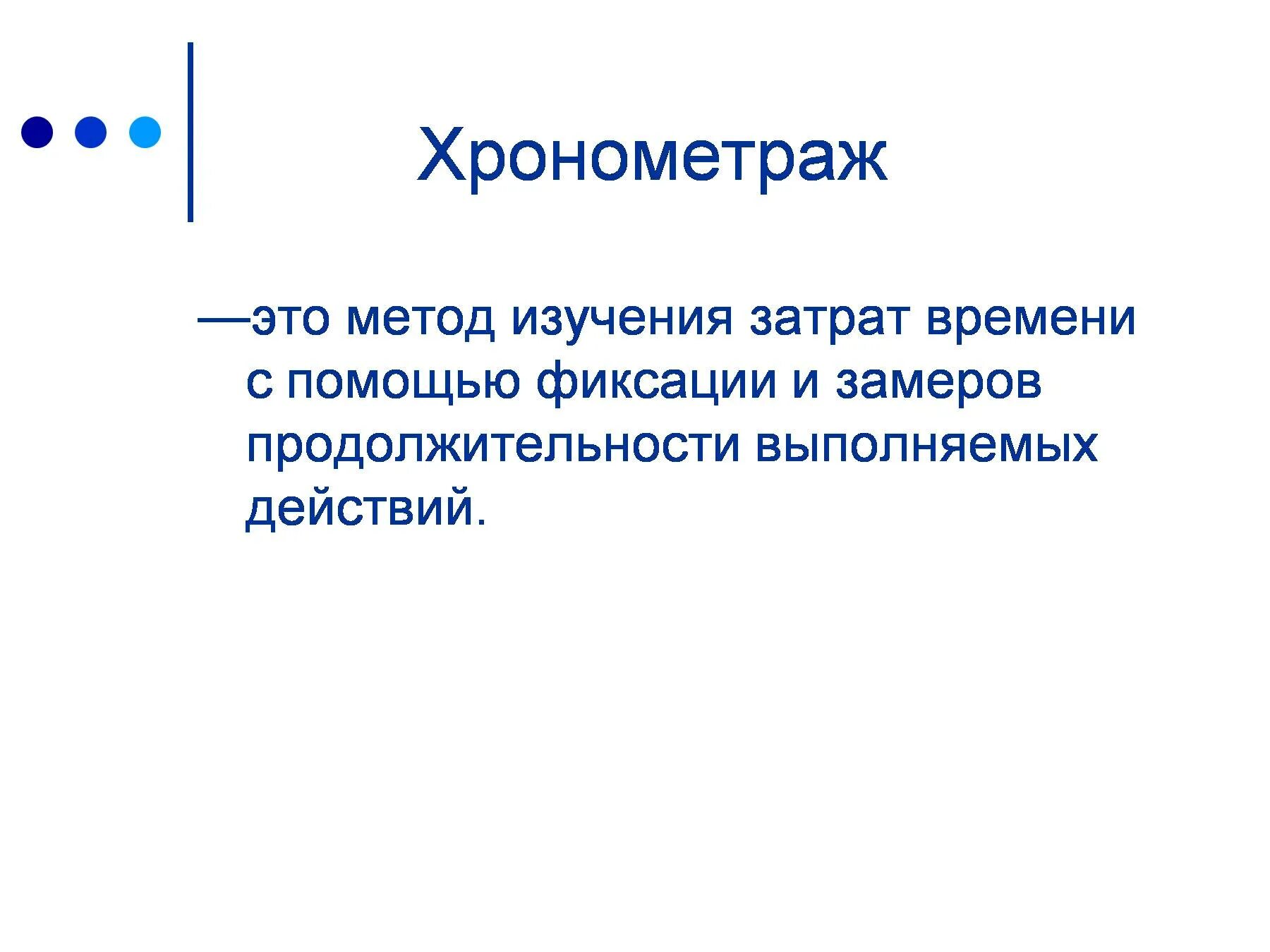 Хронометраж

—это метод изучения затрат времени с помощью фиксации и замеров продолжительности выполняемых действий.